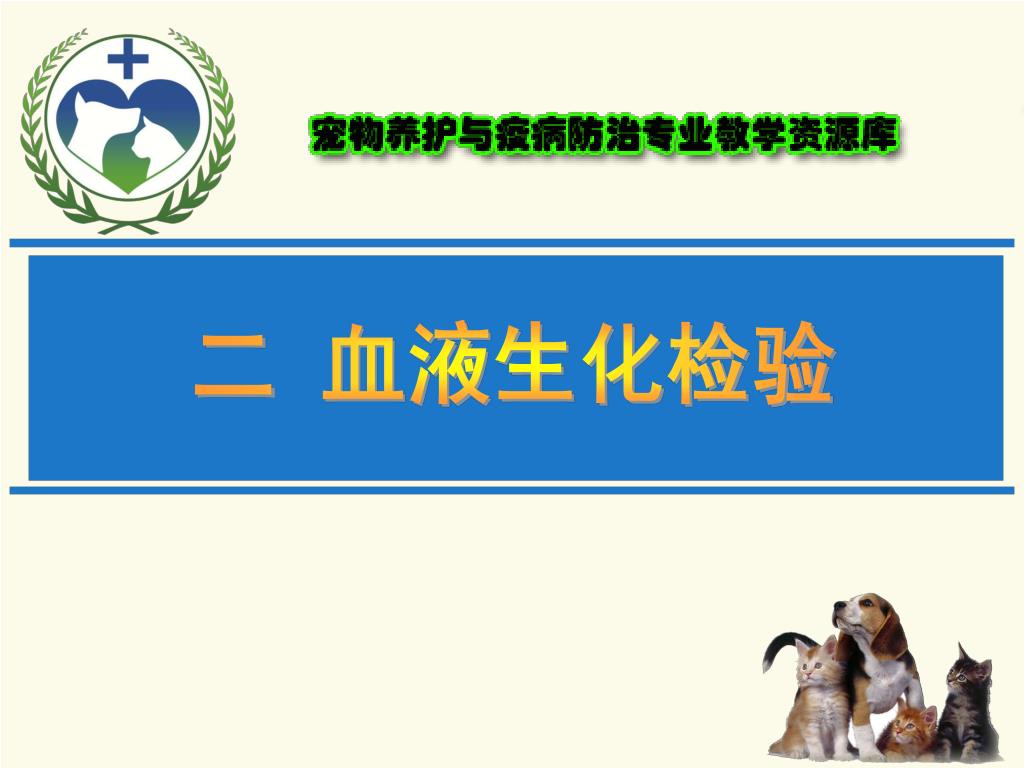 宠物养护与疫病防治专业教学资源库

二 血液生化检验